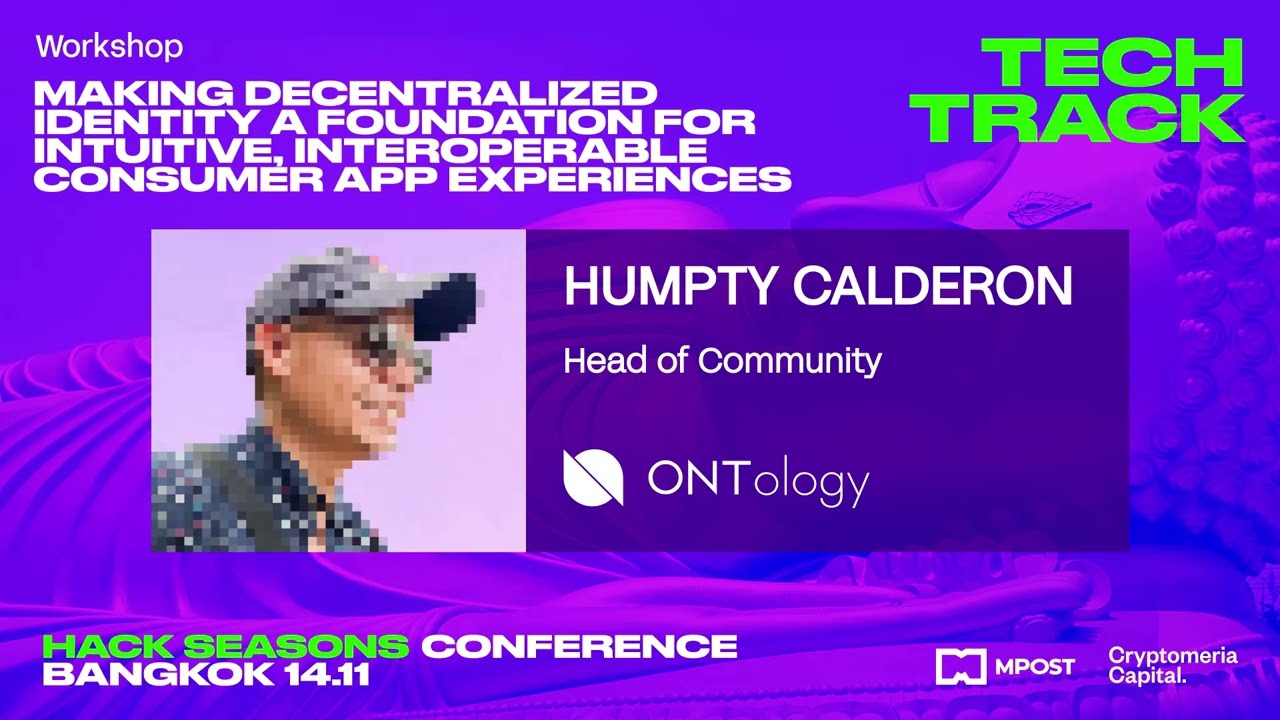 Workshop

MAKING DECENTRALIZED IDENTITY A FOUNDATION FOR INTUITIVE, INTEROPERABLE CONSUMER APP EXPERIENCES

TECH TRACK

HUMPTY CALDERON

Head of Community

ONTology

HACK SEASONS CONFERENCE BANGKOK 14.11

MPOST

Cryptomeria Capital.